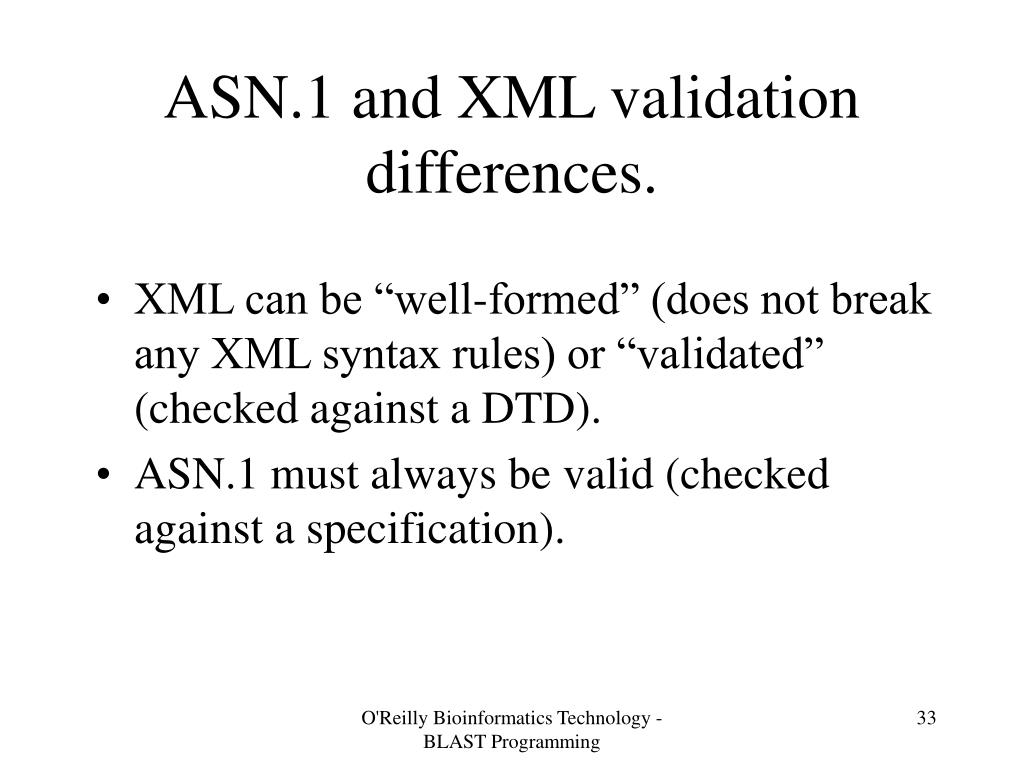 ASN.1 and XML validation differences.

• XML can be “well-formed” (does not break any XML syntax rules) or “validated” (checked against a DTD).
• ASN.1 must always be valid (checked against a specification).

O'Reilly Bioinformatics Technology - BLAST Programming

33